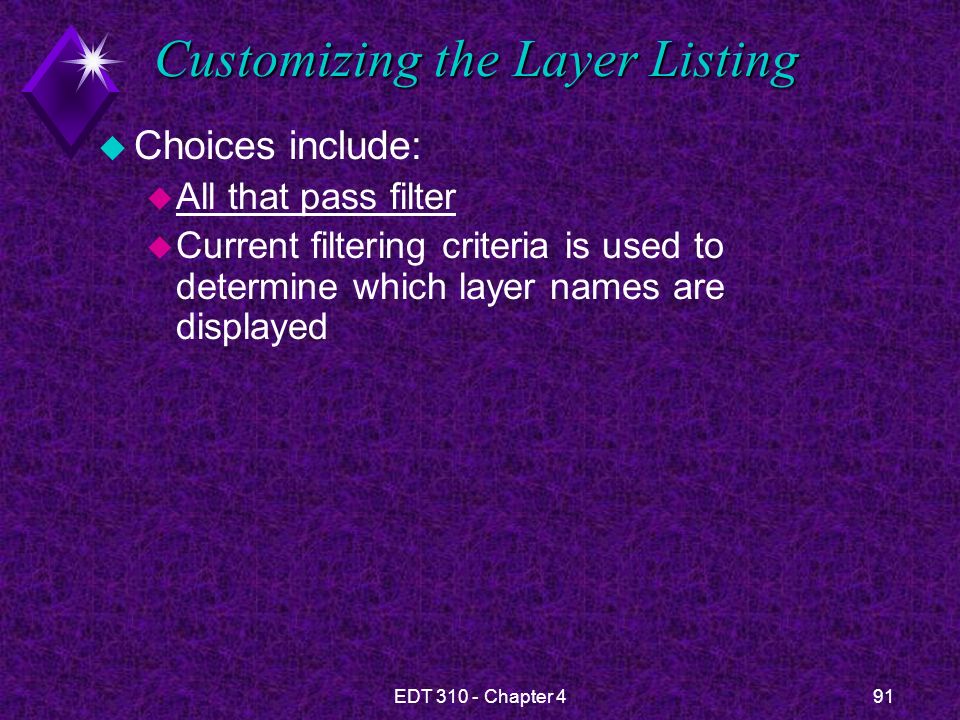 Customizing the Layer Listing

Choices include:

All that pass filter

Current filtering criteria is used to determine which layer names are displayed

EDT 310 - Chapter 4

91